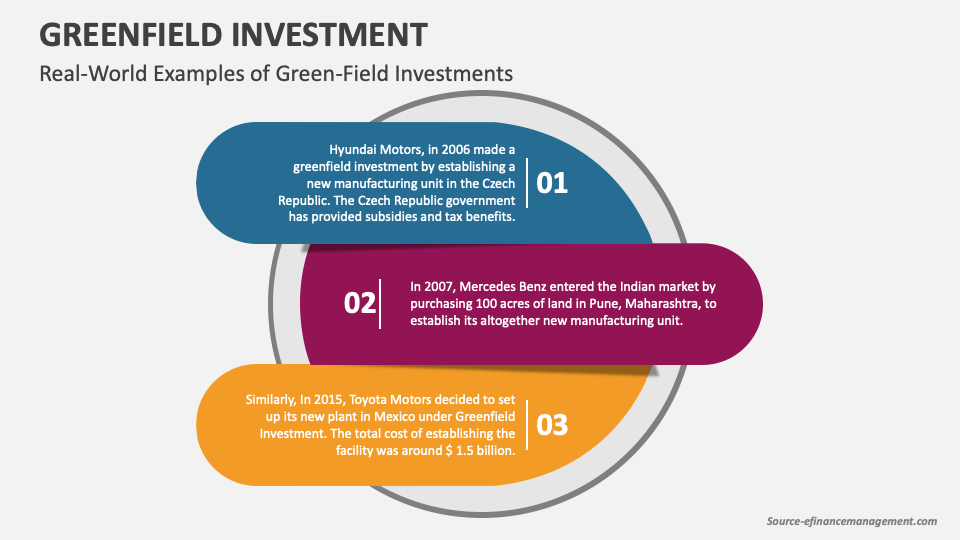 GREENFIELD INVESTMENT

Real-World Examples of Green-Field Investments

Hyundai Motors, in 2006 made a greenfield investment by establishing a new manufacturing unit in the Czech Republic. The Czech Republic government has provided subsidies and tax benefits.

01

02

In 2007, Mercedes Benz entered the Indian market by purchasing 100 acres of land in Pune, Maharashtra, to establish its altogether new manufacturing unit.

Similarly, In 2015, Toyota Motors decided to set up its new plant in Mexico under Greenfield Investment. The total cost of establishing the facility was around $ 1.5 billion.

03

Source-efinancemanagement.com